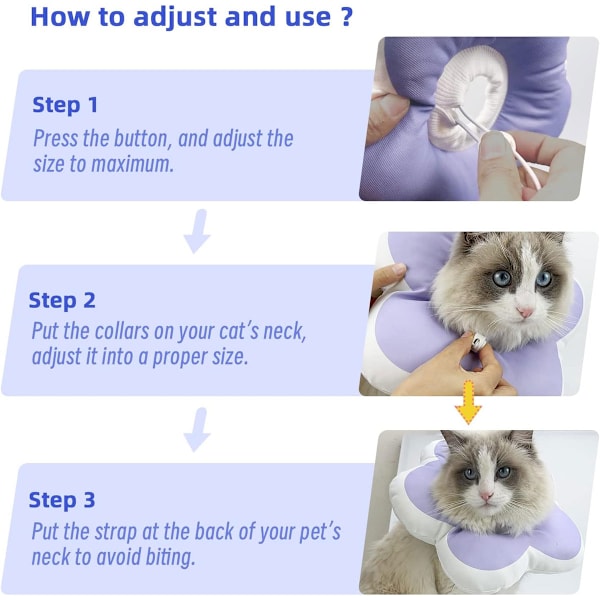 How to adjust and use ?

Step 1
Press the button, and adjust the size to maximum.

Step 2
Put the collars on your cat's neck, adjust it into a proper size.

Step 3
Put the strap at the back of your pet's neck to avoid biting.